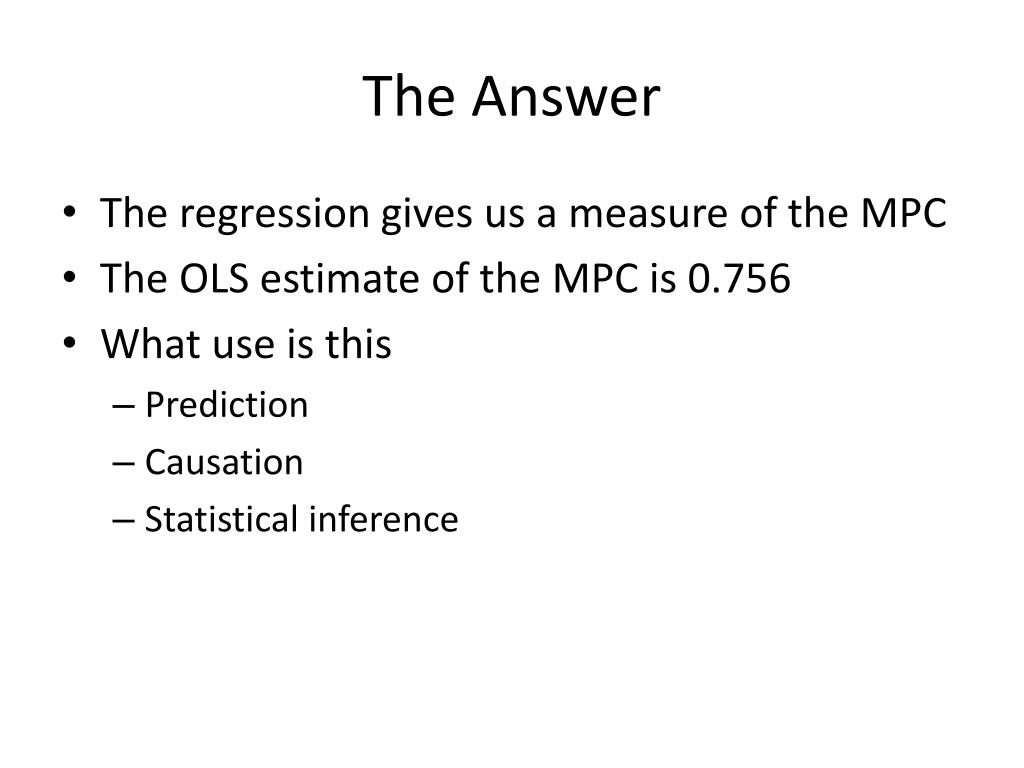 The Answer

• The regression gives us a measure of the MPC
• The OLS estimate of the MPC is 0.756
• What use is this
– Prediction
– Causation
– Statistical inference